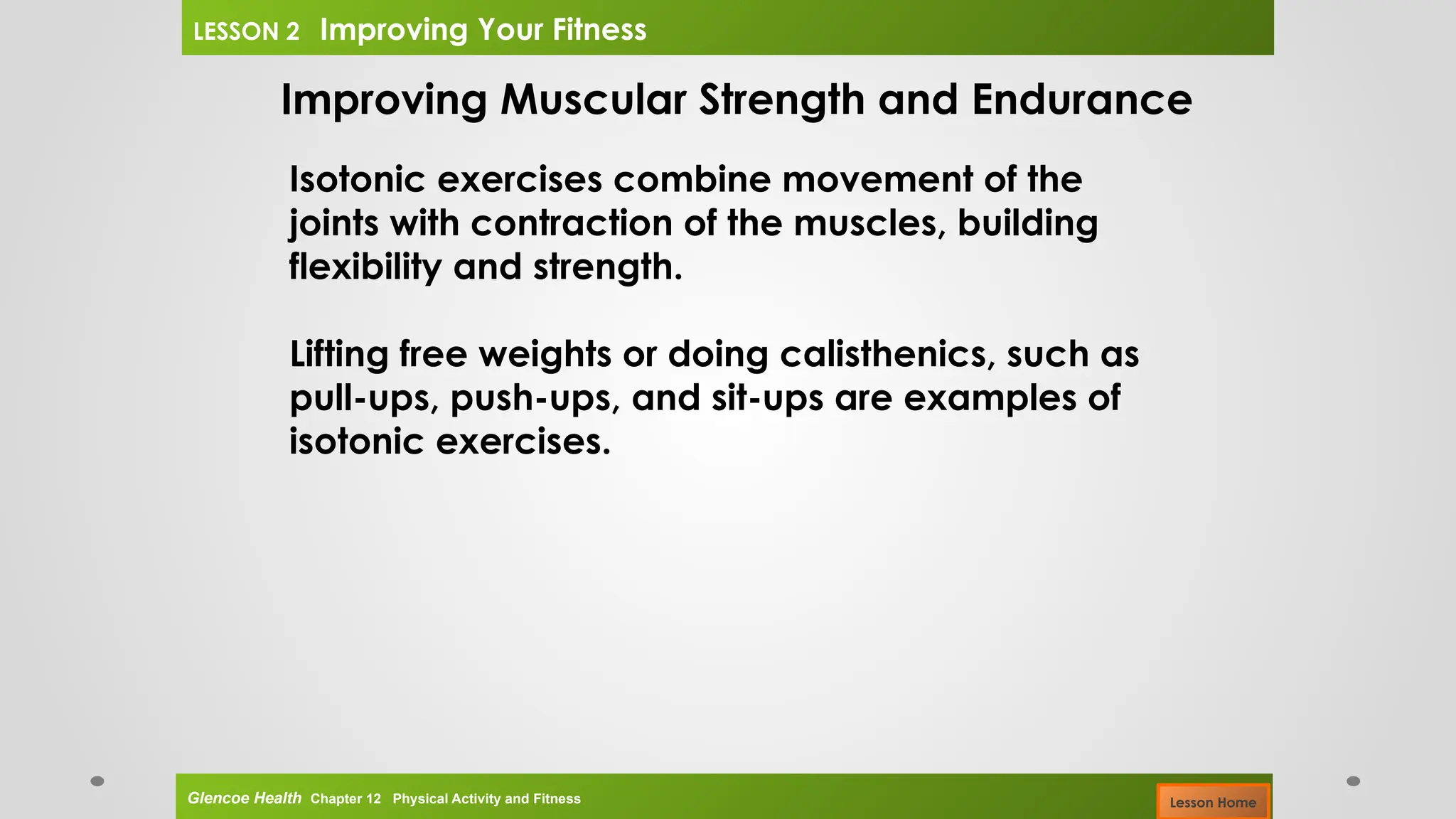 LESSON 2 Improving Your Fitness

Improving Muscular Strength and Endurance

Isotonic exercises combine movement of the joints with contraction of the muscles, building flexibility and strength.

Lifting free weights or doing calisthenics, such as pull-ups, push-ups, and sit-ups are examples of isotonic exercises.

Glencoe Health Chapter 12 Physical Activity and Fitness

Lesson Home